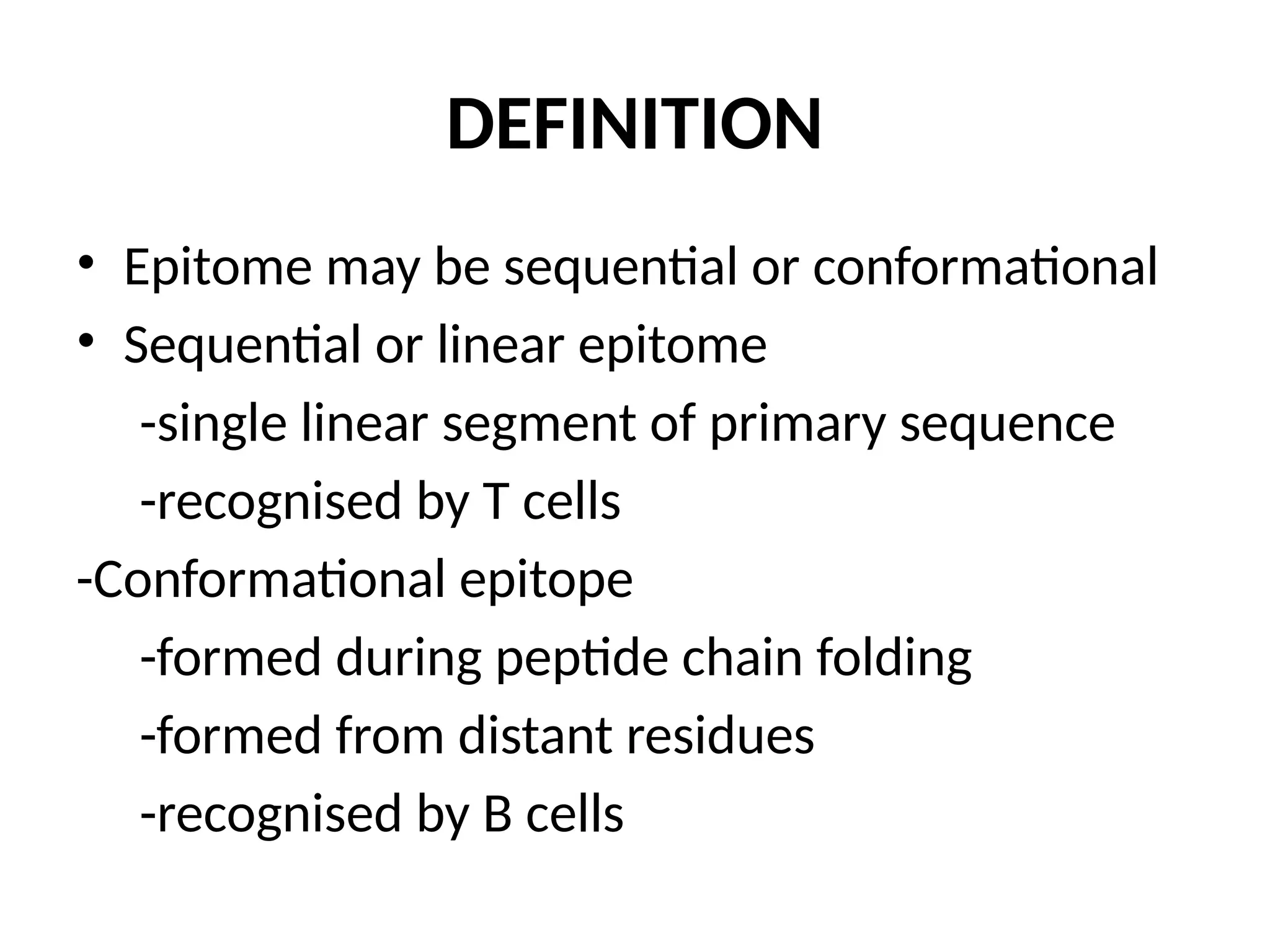 DEFINITION

• Epitome may be sequential or conformational
• Sequential or linear epitome
-single linear segment of primary sequence
-recognised by T cells
-Conformational epitope
-formed during peptide chain folding
-formed from distant residues
-recognised by B cells